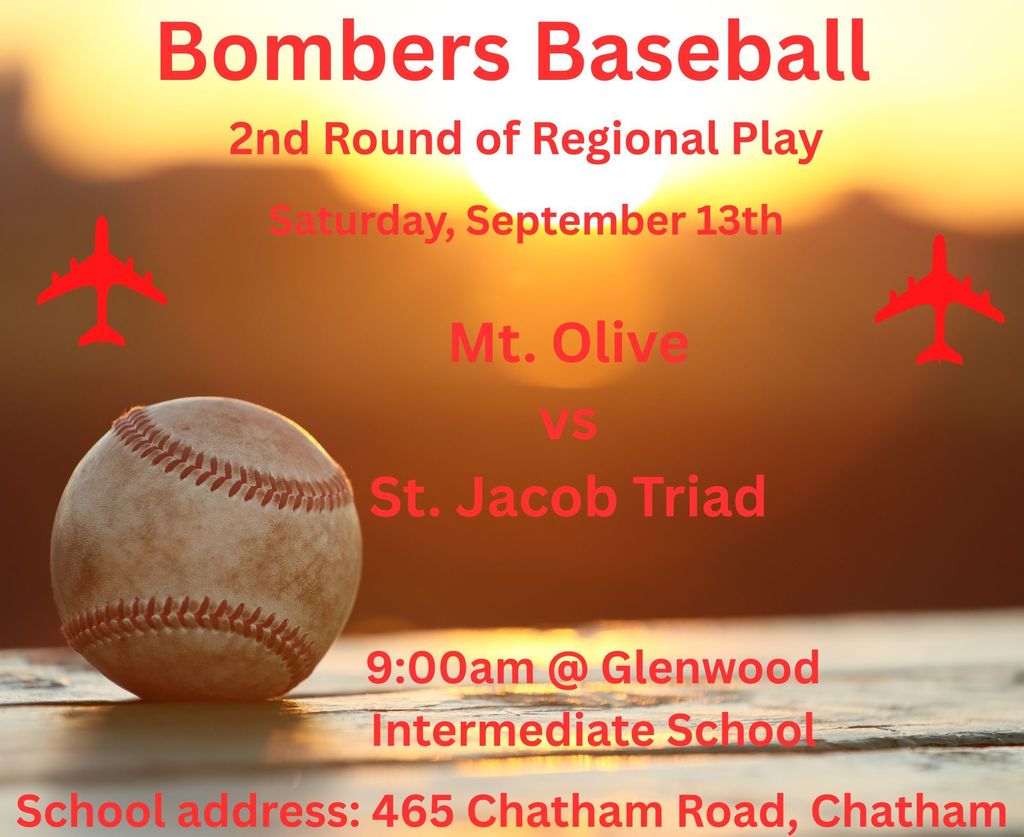 Bombers Baseball

2nd Round of Regional Play

Saturday, September 13th

Mt. Olive
vs
St. Jacob Triad

9:00am @ Glenwood Intermediate School

School address: 465 Chatham Road, Chatham